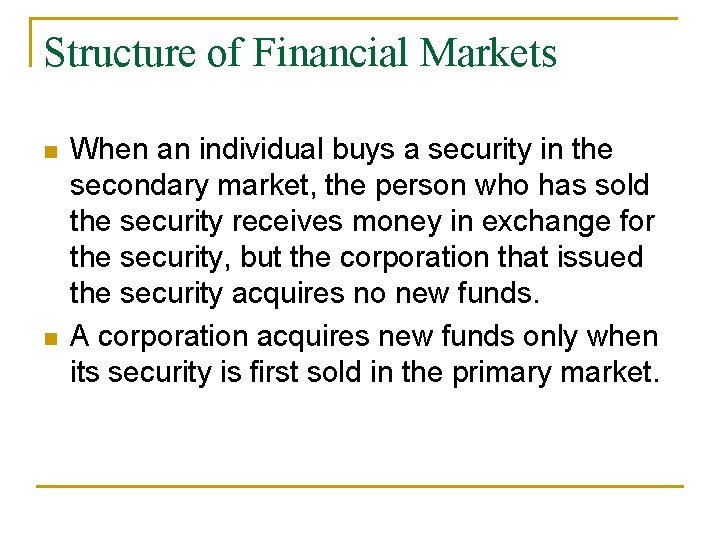 Structure of Financial Markets

- When an individual buys a security in the secondary market, the person who has sold the security receives money in exchange for the security, but the corporation that issued the security acquires no new funds.
- A corporation acquires new funds only when its security is first sold in the primary market.